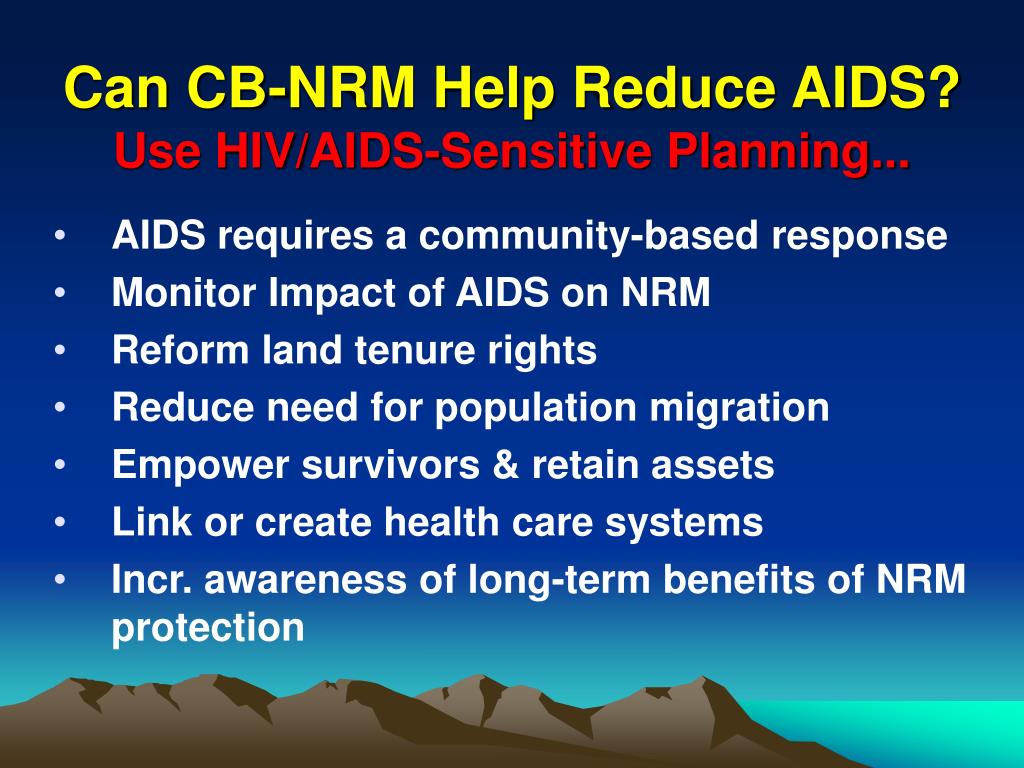 Can CB-NRM Help Reduce AIDS?
Use HIV/AIDS-Sensitive Planning...

• AIDS requires a community-based response
• Monitor Impact of AIDS on NRM
• Reform land tenure rights
• Reduce need for population migration
• Empower survivors & retain assets
• Link or create health care systems
• Incr. awareness of long-term benefits of NRM protection